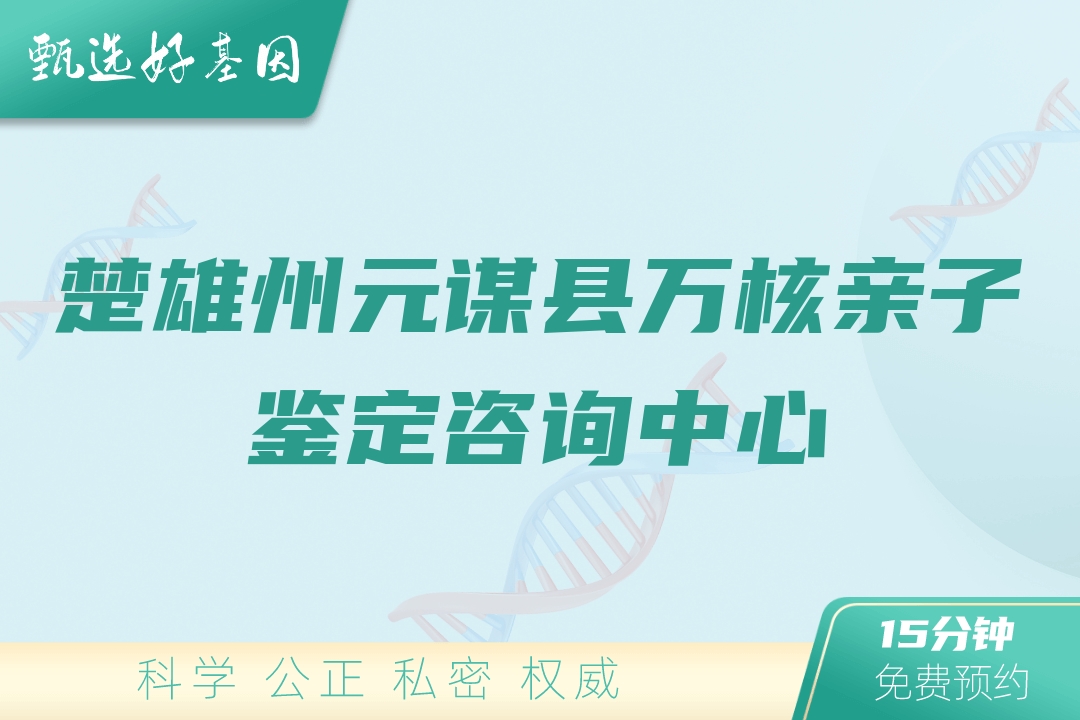 甄选好基因

楚雄州元谋县万核亲子鉴定咨询中心

科学 公正 私密 权威

15分钟
免费预约